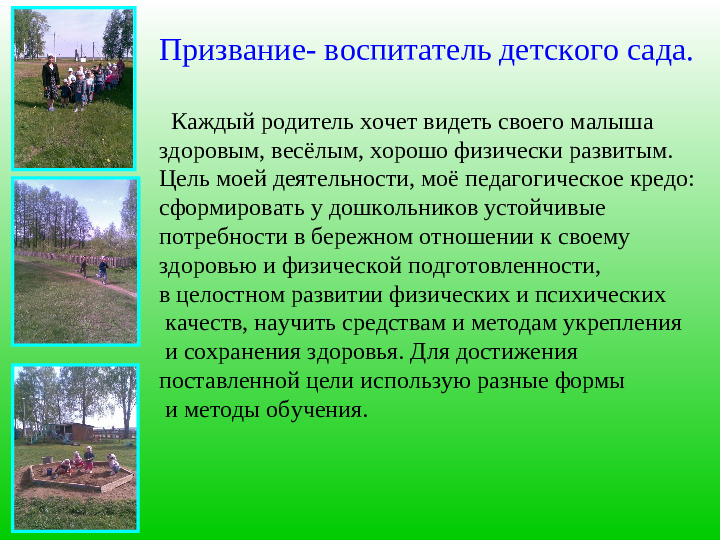 Призвание- воспитатель детского сада.

Каждый родитель хочет видеть своего малыша здоровым, весёлым, хорошо физически развитым. Цель моей деятельности, моё педагогическое кредо: сформировать у дошкольников устойчивые потребности в бережном отношении к своему здоровью и физической подготовленности, в целостном развитии физических и психических качеств, научить средствам и методам укрепления и сохранения здоровья. Для достижения поставленной цели использую разные формы и методы обучения.